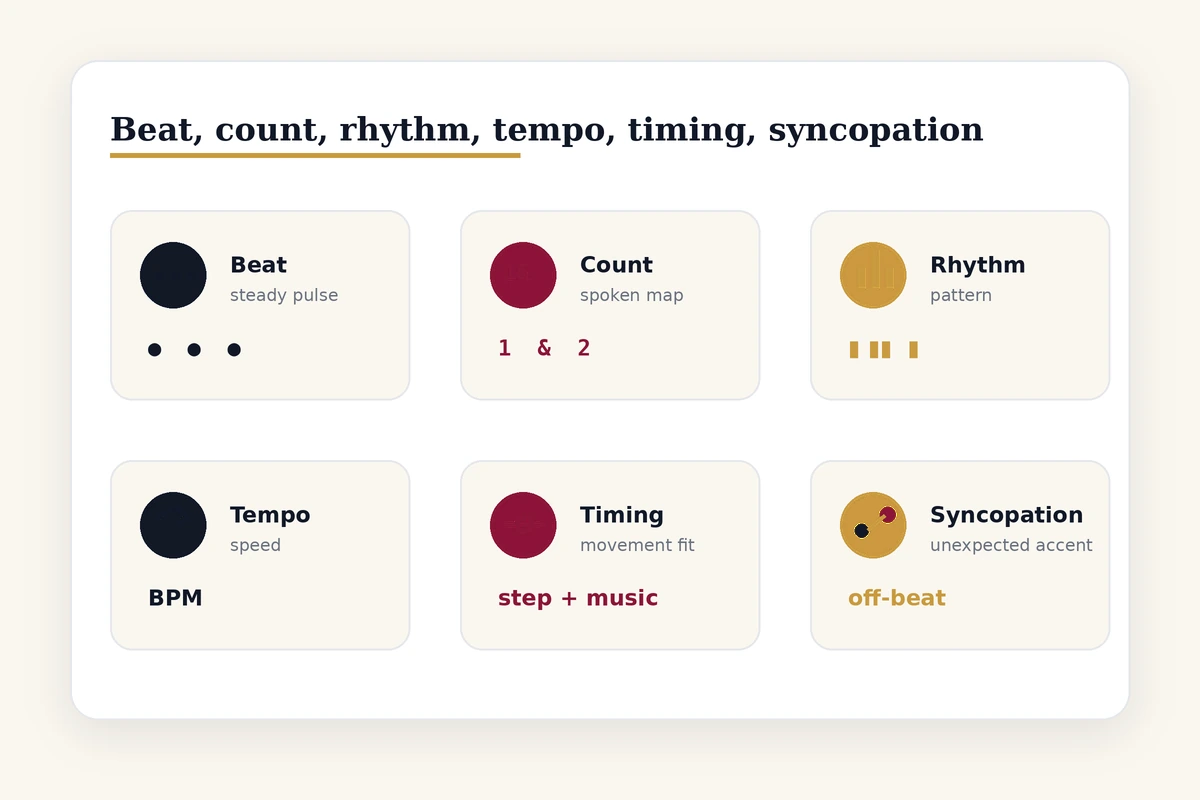 Beat, count, rhythm, tempo, timing, syncopation

Beat
steady pulse

Count
spoken map

1 & 2

Rhythm
pattern

Tempo
speed

BPM

Timing
movement fit

step + music

Syncopation
unexpected accent

off-beat